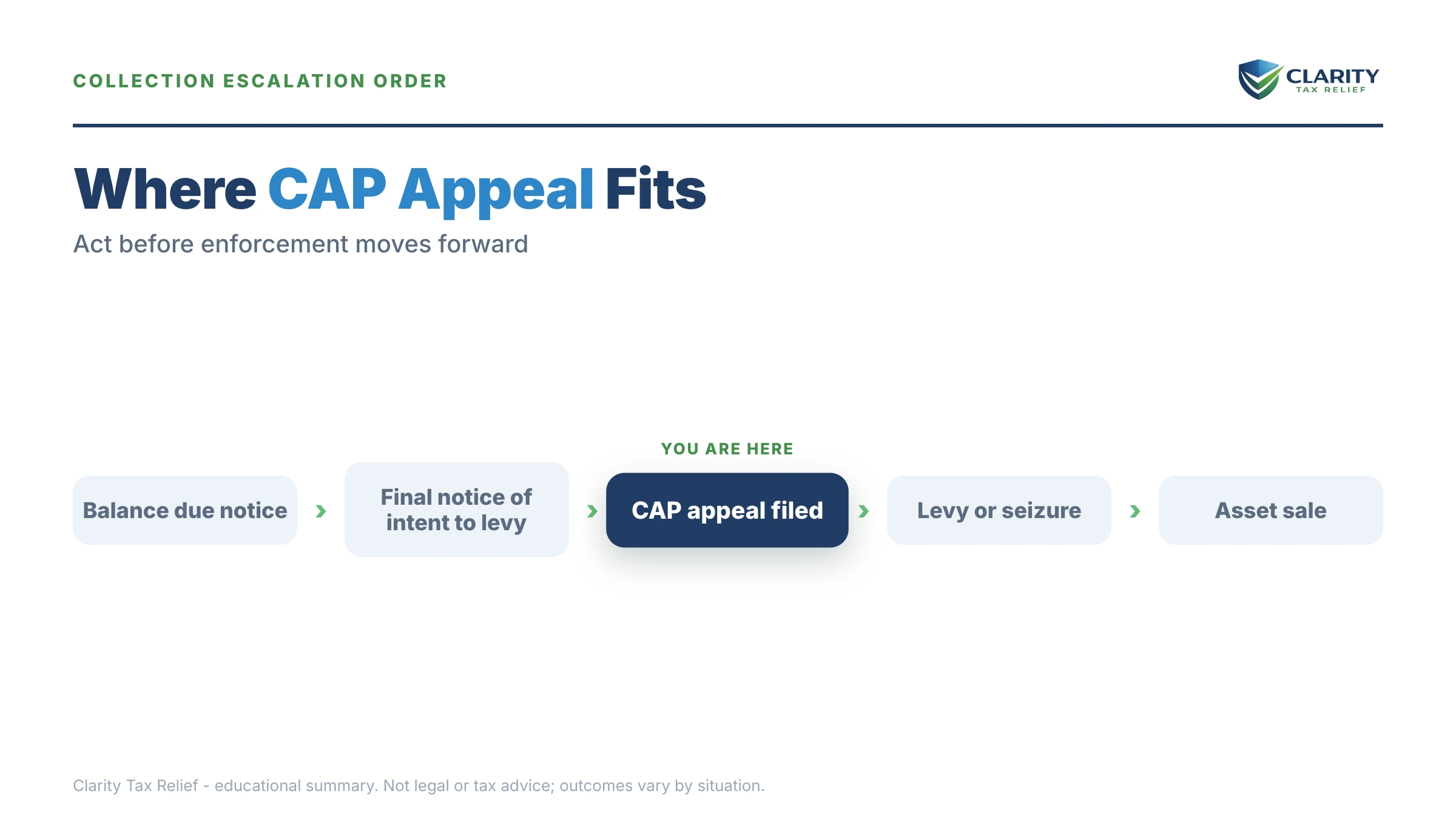 COLLECTION ESCALATION ORDER

CLARITY
TAX RELIEF

Where CAP Appeal Fits

Act before enforcement moves forward

YOU ARE HERE

Balance due notice › Final notice of intent to levy › CAP appeal filed › Levy or seizure › Asset sale

Clarity Tax Relief - educational summary. Not legal or tax advice; outcomes vary by situation.